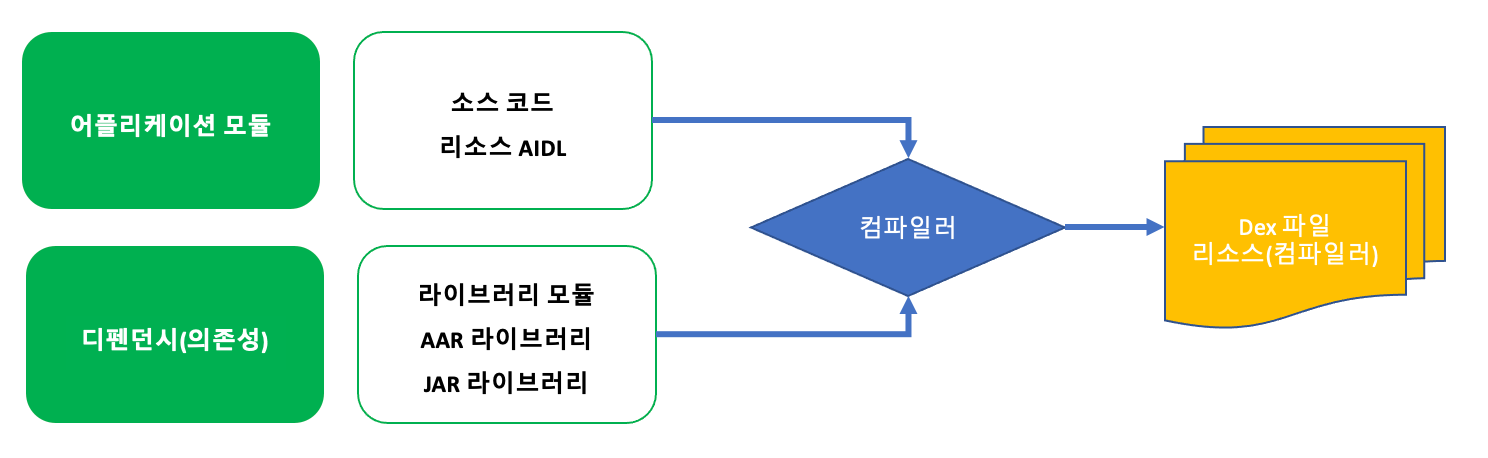 어플리케이션 모듈

소스 코드
리소스 AIDL

디펜던시(의존성)

라이브러리 모듈
AAR 라이브러리
JAR 라이브러리

컴파일러

Dex 파일
리소스(컴파일러)